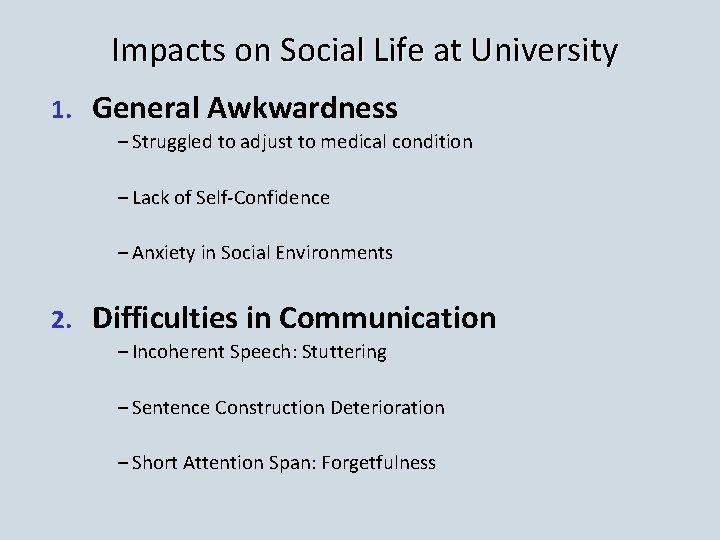 Impacts on Social Life at University

1. General Awkwardness

– Struggled to adjust to medical condition

– Lack of Self-Confidence

– Anxiety in Social Environments

2. Difficulties in Communication

– Incoherent Speech: Stuttering

– Sentence Construction Deterioration

– Short Attention Span: Forgetfulness